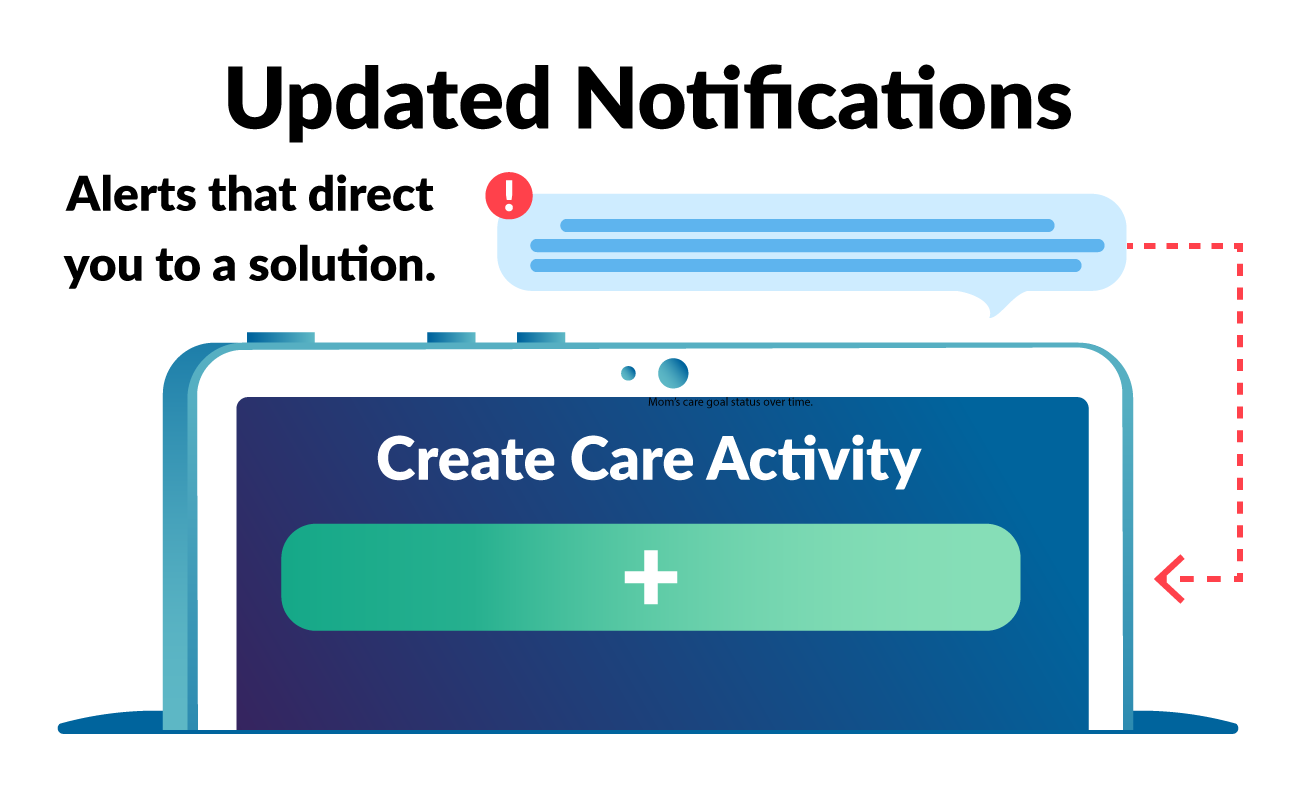 Updated Notifications

Alerts that direct you to a solution.

!

Mom's care goal status over time.

Create Care Activity

+